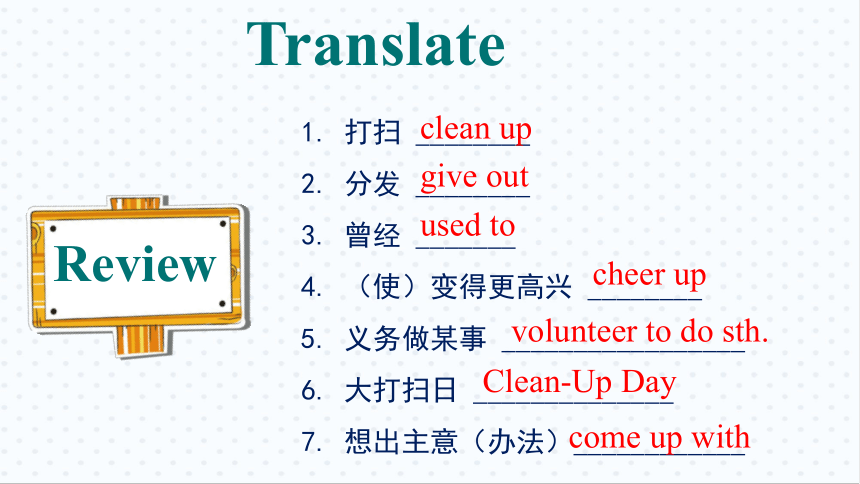 Translate

Review

1. 打扫 clean up
2. 分发 give out
3. 曾经 used to
4. （使）变得更高兴 cheer up
5. 义务做某事 volunteer to do sth.
6. 大打扫日 Clean-Up Day
7. 想出主意（办法）come up with